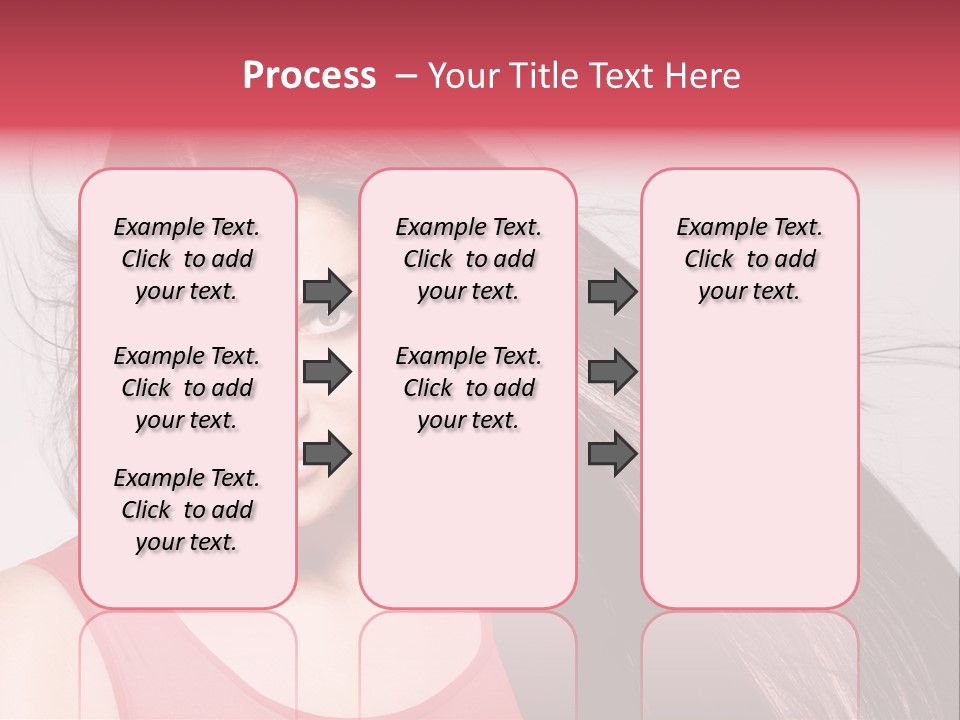 Process – Your Title Text Here

Example Text. Click to add your text.

Example Text. Click to add your text.

Example Text. Click to add your text.

Example Text. Click to add your text.

Example Text. Click to add your text.

Example Text. Click to add your text.